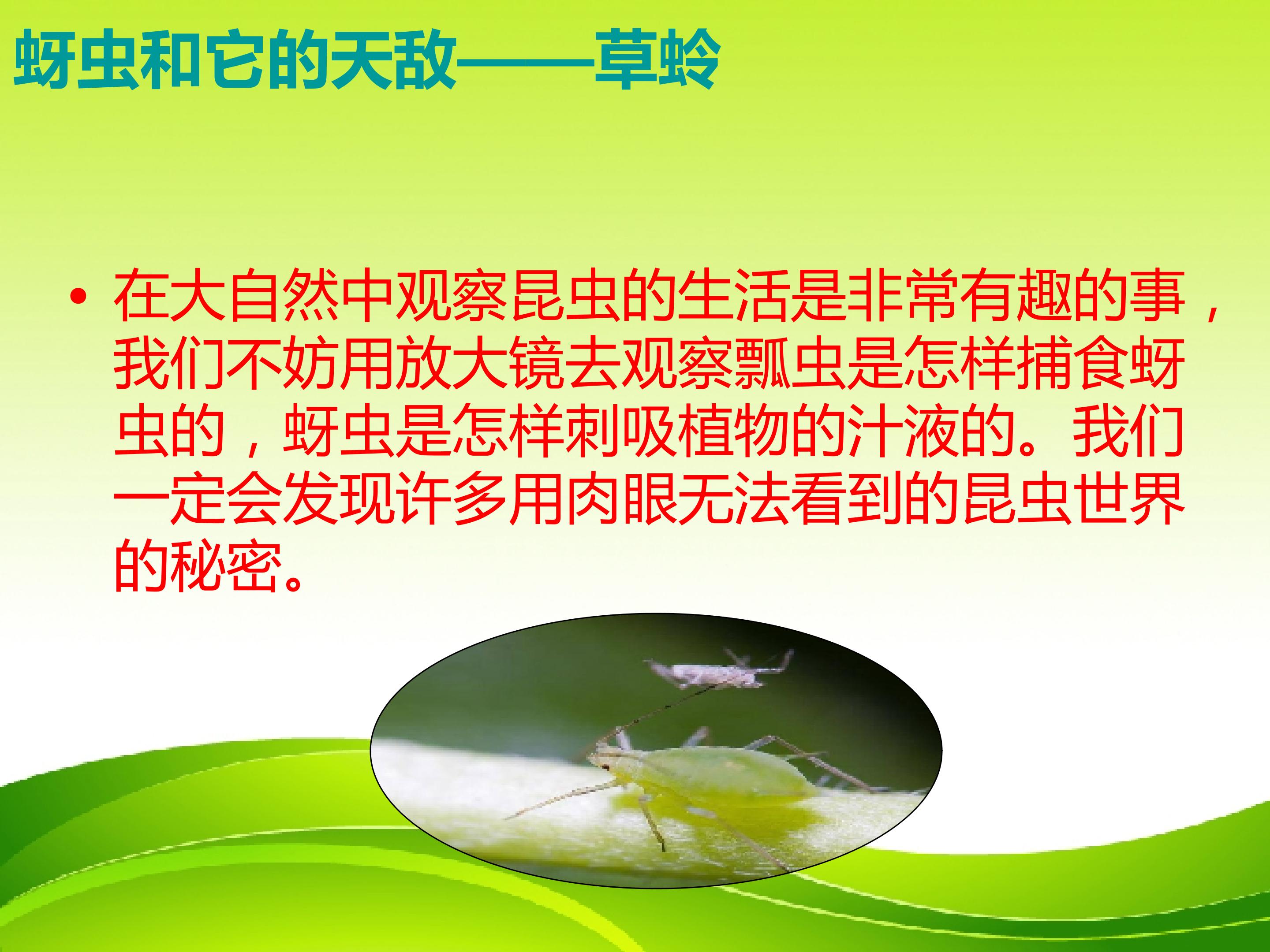 蚜虫和它的天敌——草蛉

• 在大自然中观察昆虫的生活是非常有趣的事，我们不妨用放大镜去观察瓢虫是怎样捕食蚜虫的，蚜虫是怎样刺吸植物的汁液的。我们一定会发现许多用肉眼无法看到的昆虫世界的秘密。